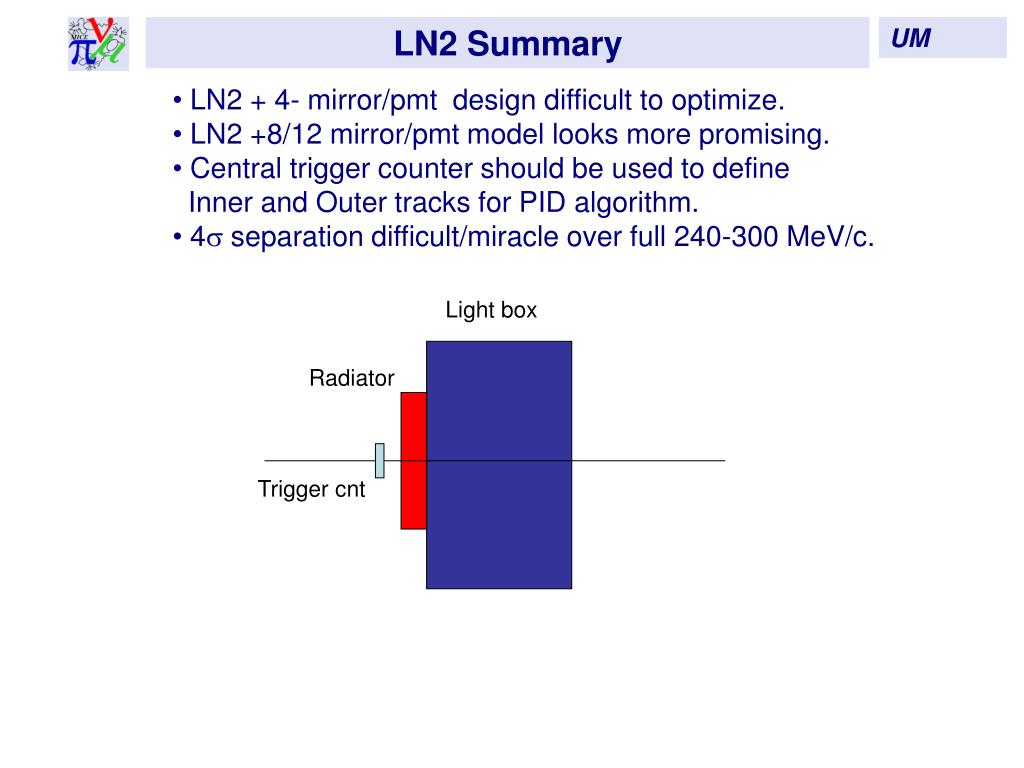 LN2 Summary

UM

• LN2 + 4- mirror/pmt design difficult to optimize.
• LN2 +8/12 mirror/pmt model looks more promising.
• Central trigger counter should be used to define Inner and Outer tracks for PID algorithm.
• 4$\sigma$ separation difficult/miracle over full 240-300 MeV/c.

Light box

Radiator

Trigger cnt